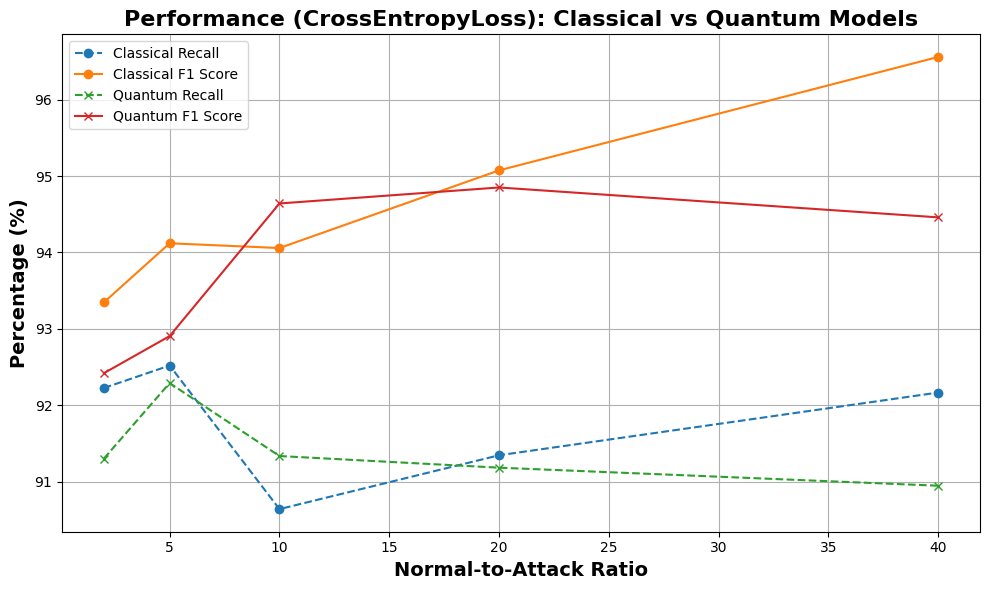 Performance (CrossEntropyLoss): Classical vs Quantum Models

Classical Recall
Classical F1 Score
Quantum Recall
Quantum F1 Score

Percentage (%)

96
95
94
93
92
91

5 10 15 20 25 30 35 40

Normal-to-Attack Ratio